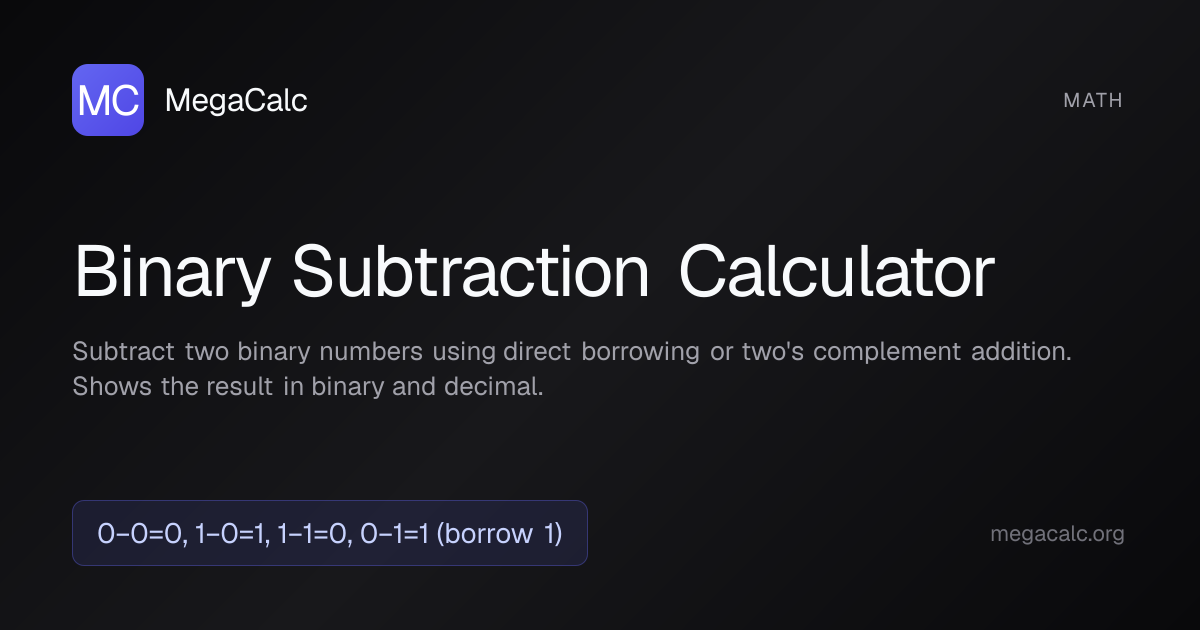 MC MegaCalc

MATH

Binary Subtraction Calculator

Subtract two binary numbers using direct borrowing or two's complement addition. Shows the result in binary and decimal.

0−0=0, 1−0=1, 1−1=0, 0−1=1 (borrow 1)

megacalc.org